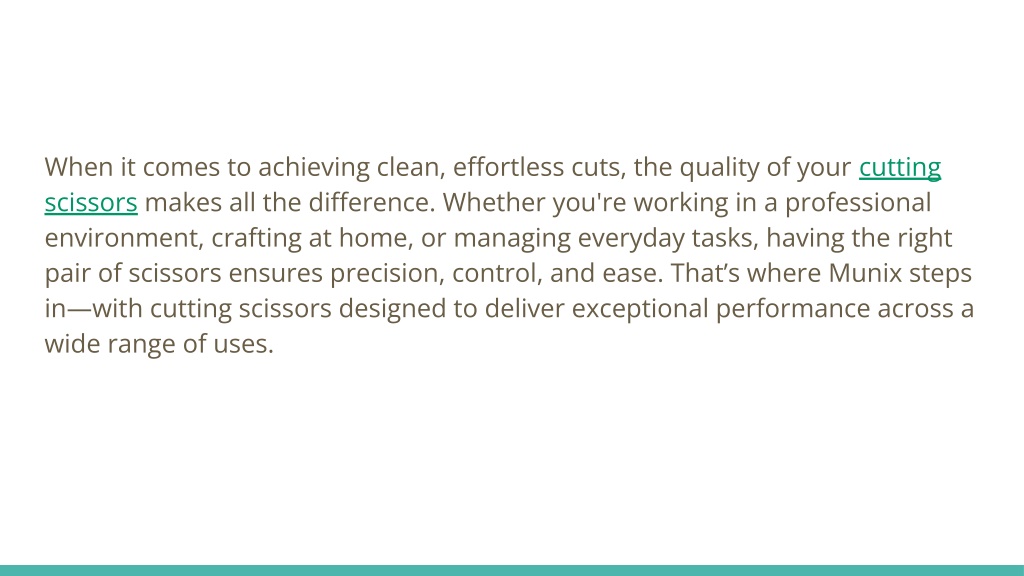 When it comes to achieving clean, effortless cuts, the quality of your cutting scissors makes all the difference. Whether you're working in a professional environment, crafting at home, or managing everyday tasks, having the right pair of scissors ensures precision, control, and ease. That’s where Munix steps in—with cutting scissors designed to deliver exceptional performance across a wide range of uses.